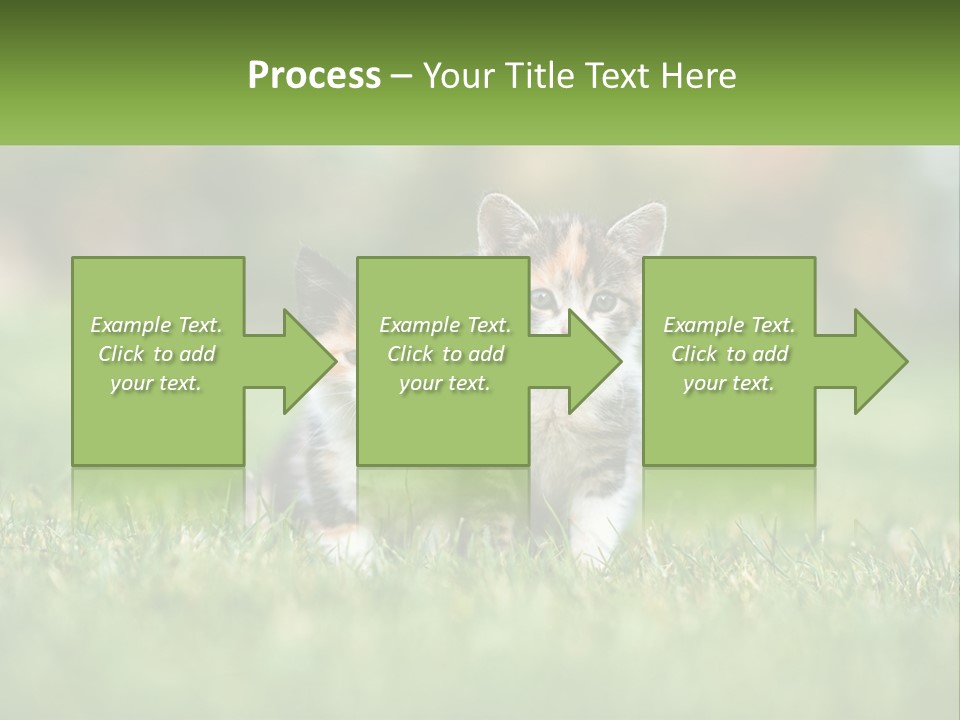 Process – Your Title Text Here

Example Text. Click to add your text.

Example Text. Click to add your text.

Example Text. Click to add your text.